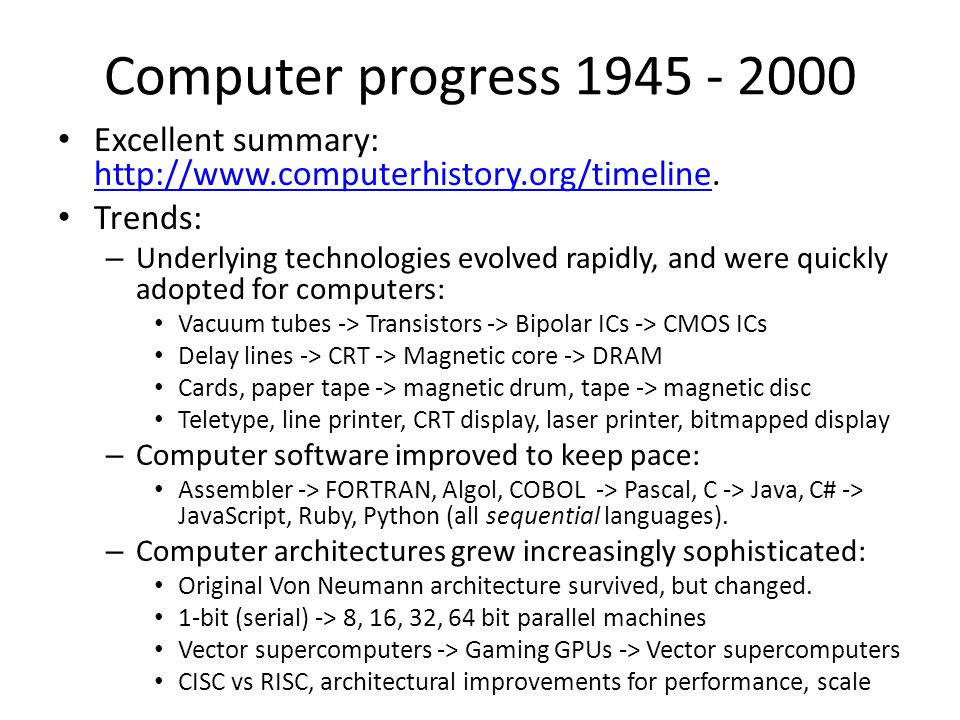 Computer progress 1945 - 2000

• Excellent summary: http://www.computerhistory.org/timeline.
• Trends:
– Underlying technologies evolved rapidly, and were quickly adopted for computers:
• Vacuum tubes -> Transistors -> Bipolar ICs -> CMOS ICs
• Delay lines -> CRT -> Magnetic core -> DRAM
• Cards, paper tape -> magnetic drum, tape -> magnetic disc
• Teletype, line printer, CRT display, laser printer, bitmapped display
– Computer software improved to keep pace:
• Assembler -> FORTRAN, Algol, COBOL -> Pascal, C -> Java, C# -> JavaScript, Ruby, Python (all sequential languages).
– Computer architectures grew increasingly sophisticated:
• Original Von Neumann architecture survived, but changed.
• 1-bit (serial) -> 8, 16, 32, 64 bit parallel machines
• Vector supercomputers -> Gaming GPUs -> Vector supercomputers
• CISC vs RISC, architectural improvements for performance, scale